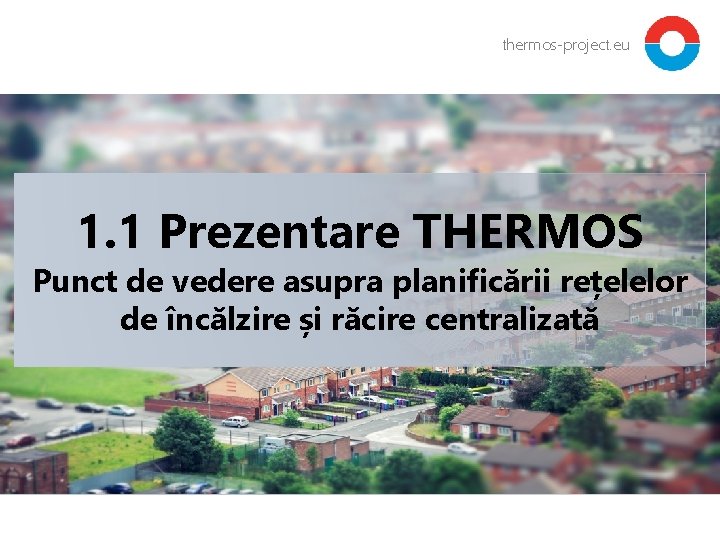 thermos-project.eu

1.1 Prezentare THERMOS

Punct de vedere asupra planificării rețelelor de încălzire și răcire centralizată